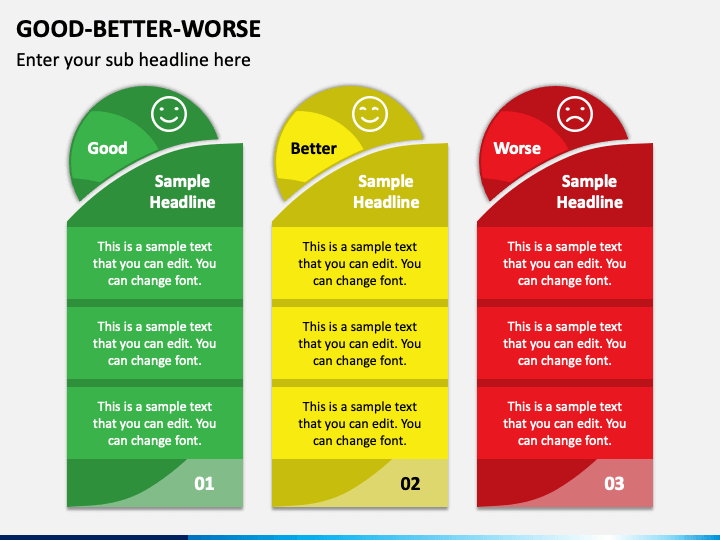 GOOD-BETTER-WORSE

Enter your sub headline here

Good

Sample Headline

This is a sample text that you can edit. You can change font.

This is a sample text that you can edit. You can change font.

This is a sample text that you can edit. You can change font.

01

Better

Sample Headline

This is a sample text that you can edit. You can change font.

This is a sample text that you can edit. You can change font.

This is a sample text that you can edit. You can change font.

02

Worse

Sample Headline

This is a sample text that you can edit. You can change font.

This is a sample text that you can edit. You can change font.

This is a sample text that you can edit. You can change font.

03